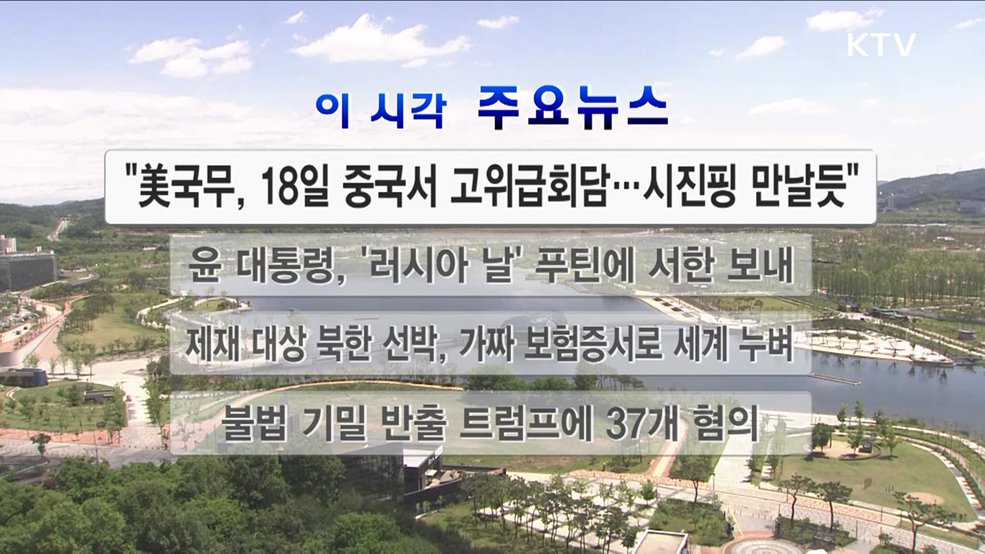 KTV

이 시각 주요뉴스

"美국무, 18일 중국서 고위급회담…시진핑 만날듯"

윤 대통령, '러시아 날' 푸틴에 서한 보내

제재 대상 북한 선박, 가짜 보험증서로 세계 누벼

불법 기밀 반출 트럼프에 37개 혐의